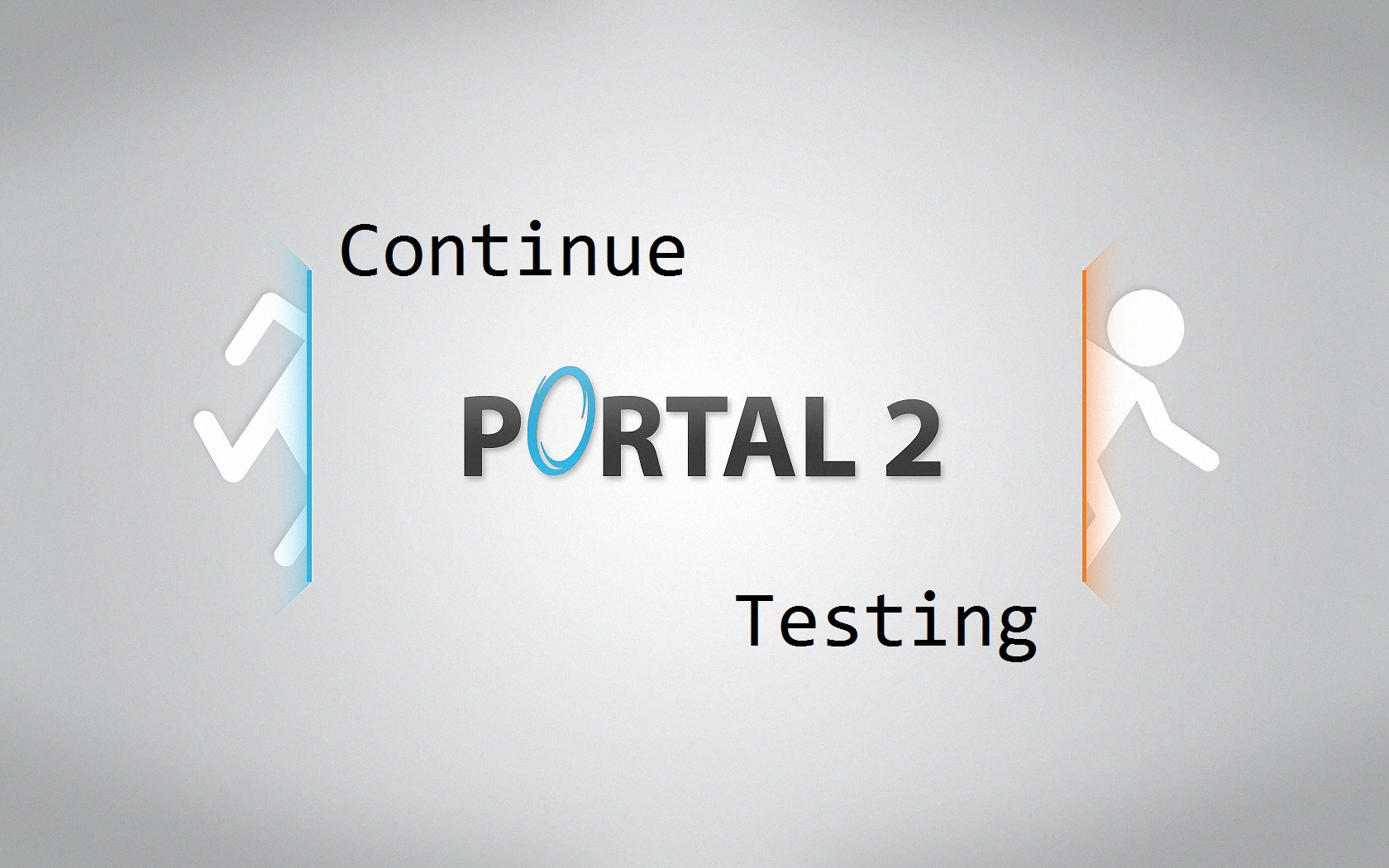 Continue

PORTAL 2

Testing